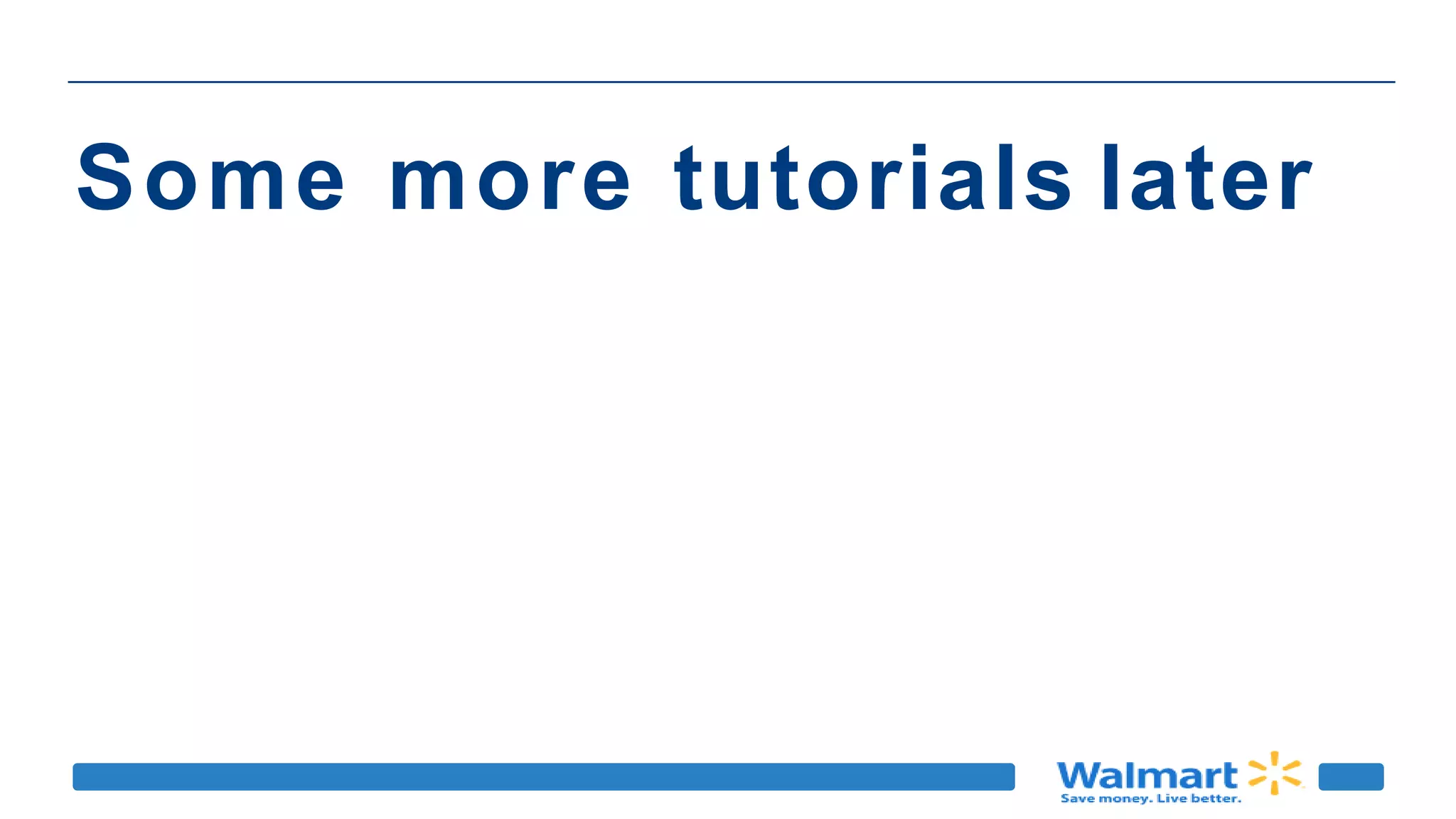 Some more tutorials later

Walmart
Save money. Live better.